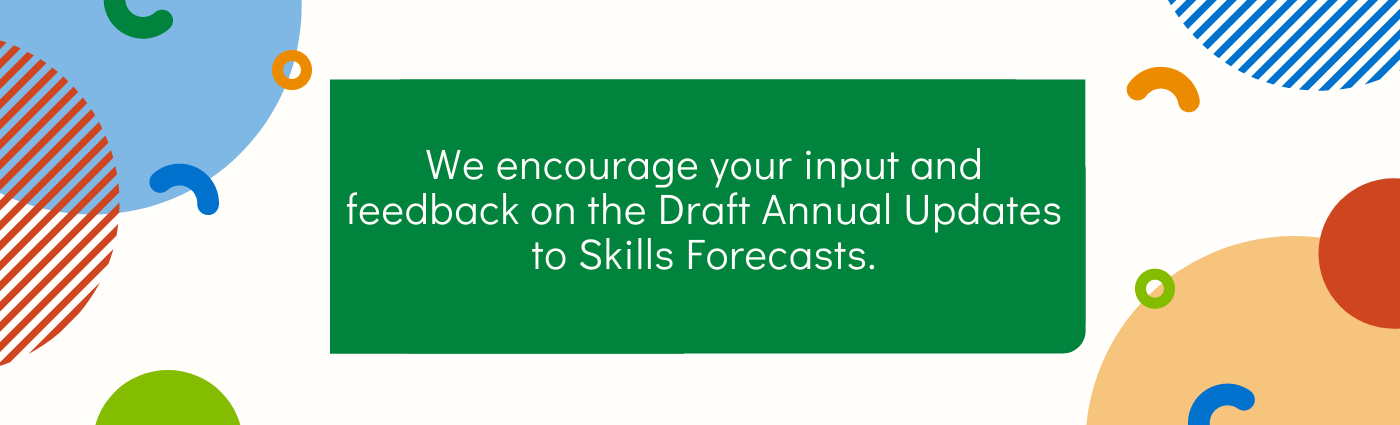 We encourage your input and feedback on the Draft Annual Updates to Skills Forecasts.